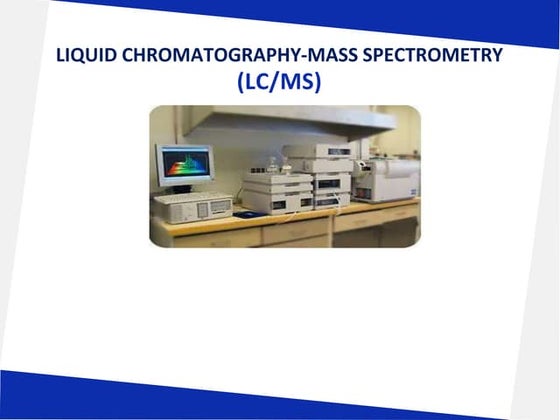 LIQUID CHROMATOGRAPHY-MASS SPECTROMETRY
(LC/MS)